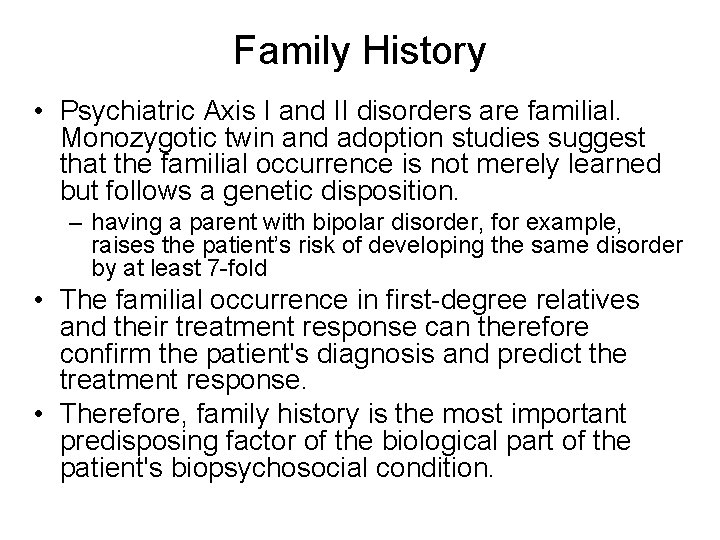 Family History

• Psychiatric Axis I and II disorders are familial. Monozygotic twin and adoption studies suggest that the familial occurrence is not merely learned but follows a genetic disposition.
– having a parent with bipolar disorder, for example, raises the patient’s risk of developing the same disorder by at least 7-fold

• The familial occurrence in first-degree relatives and their treatment response can therefore confirm the patient's diagnosis and predict the treatment response.

• Therefore, family history is the most important predisposing factor of the biological part of the patient's biopsychosocial condition.